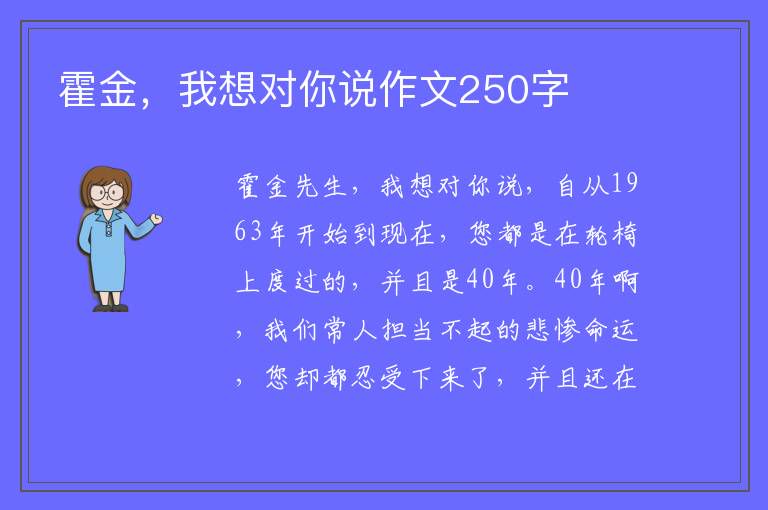 霍金，我想对你说作文250字

霍金先生，我想对你说，自从1963年开始到现在，您都是在轮椅上度过的，并且是40年。40年啊，我们常人担当不起的悲惨命运，您却都忍受下来了，并且还在